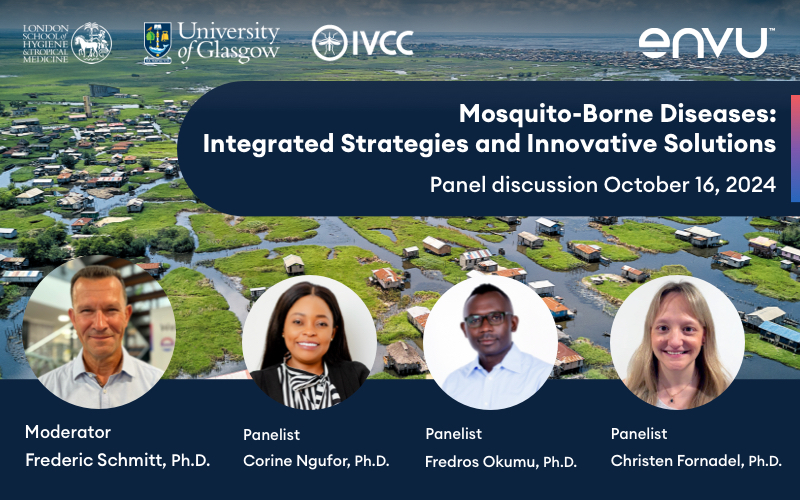 LONDON SCHOOL of HYGIENE & TROPICAL MEDICINE

University of Glasgow

IVCC

envu™

Mosquito-Borne Diseases: Integrated Strategies and Innovative Solutions

Panel discussion October 16, 2024

Moderator
Frederic Schmitt, Ph.D.

Panelist
Corine Ngufor, Ph.D.

Panelist
Fredros Okumu, Ph.D.

Panelist
Christen Fornadel, Ph.D.